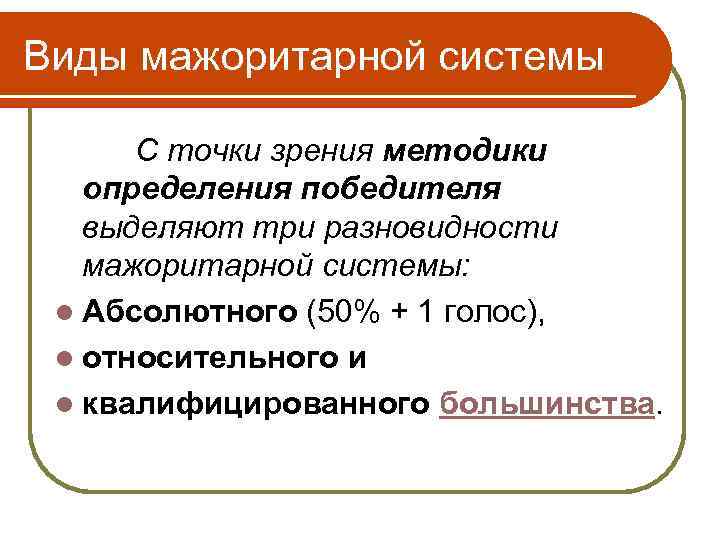 Виды мажоритарной системы

С точки зрения методики определения победителя выделяют три разновидности мажоритарной системы:

Абсолютного (50% + 1 голос),

относительного и

квалифицированного большинства.